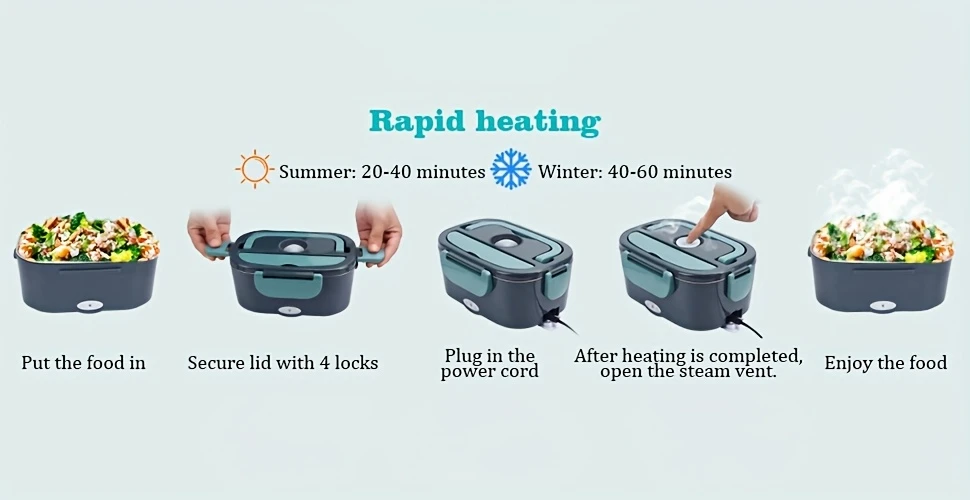 Rapid heating

Summer: 20-40 minutes Winter: 40-60 minutes

Put the food in

Secure lid with 4 locks

Plug in the power cord

After heating is completed, open the steam vent.

Enjoy the food